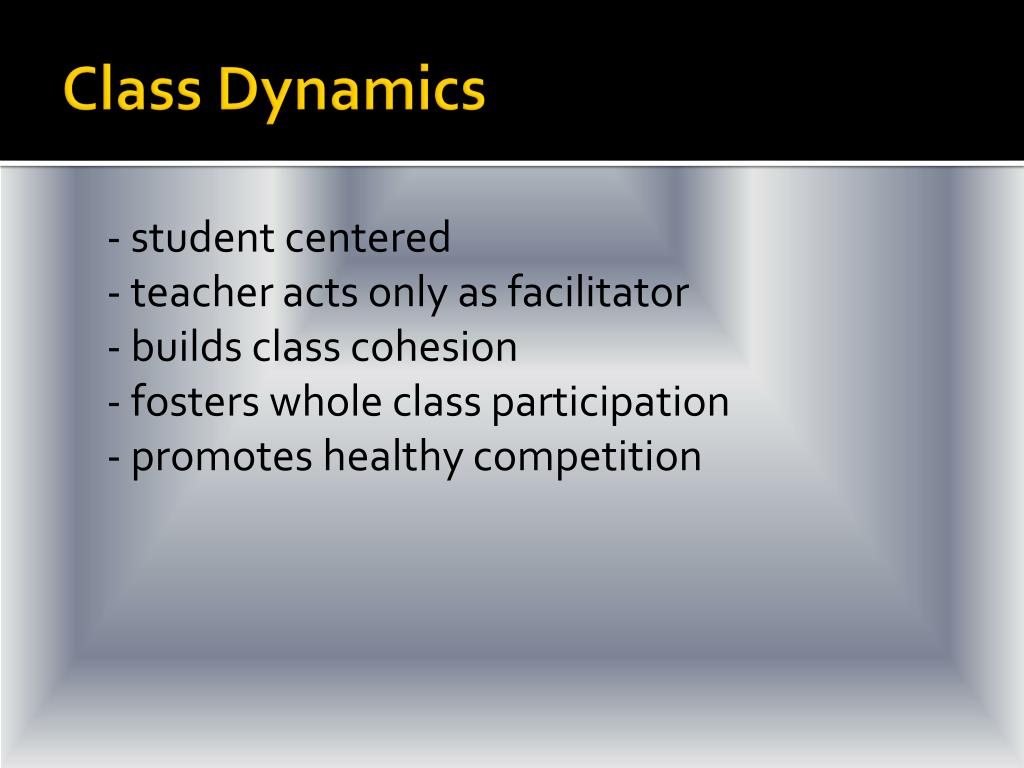 Class Dynamics

- student centered
- teacher acts only as facilitator
- builds class cohesion
- fosters whole class participation
- promotes healthy competition